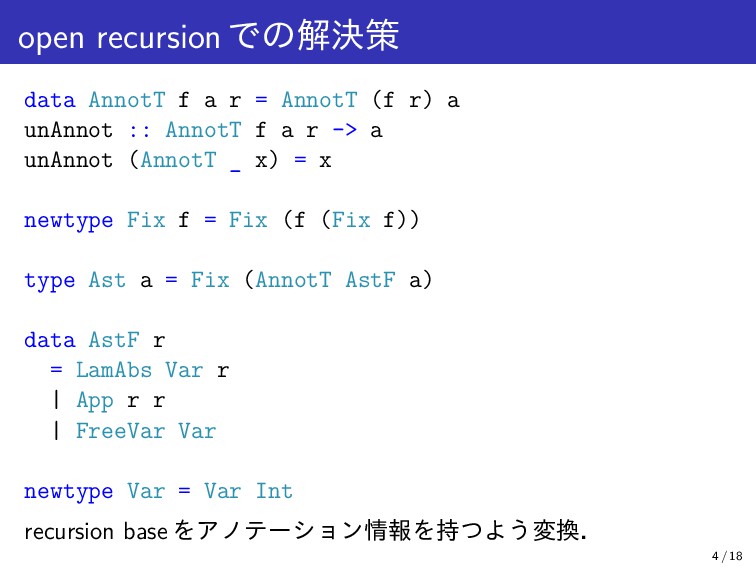 open recursion での解決策

data AnnotT f a r = AnnotT (f r) a
unAnnot :: AnnotT f a r -> a
unAnnot (AnnotT _ x) = x

newtype Fix f = Fix (f (Fix f))

type Ast a = Fix (AnnotT AstF a)

data AstF r
  = LamAbs Var r
  | App r r
  | FreeVar Var

newtype Var = Var Int

recursion base をアノテーション情報を持つよう変換.

4 / 18